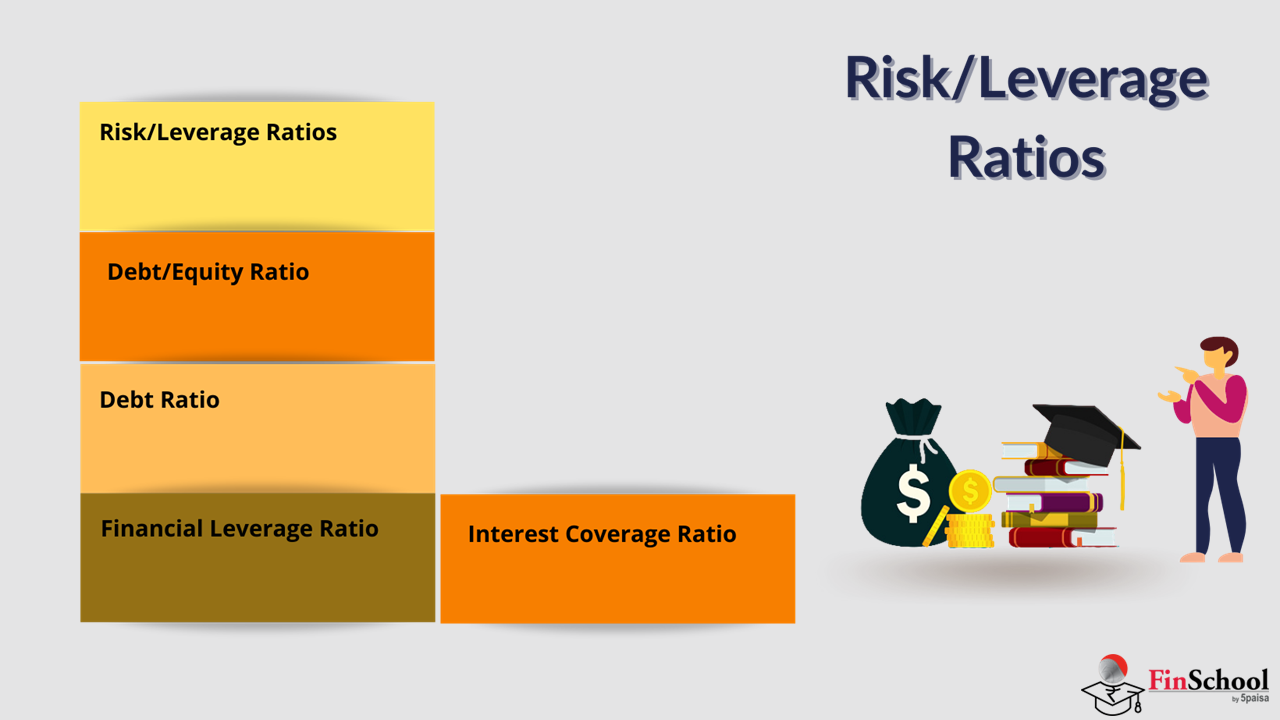 Risk/Leverage Ratios

Risk/Leverage Ratios

Debt/Equity Ratio

Debt Ratio

Financial Leverage Ratio

Interest Coverage Ratio

$

$

FinSchool by 5paisa